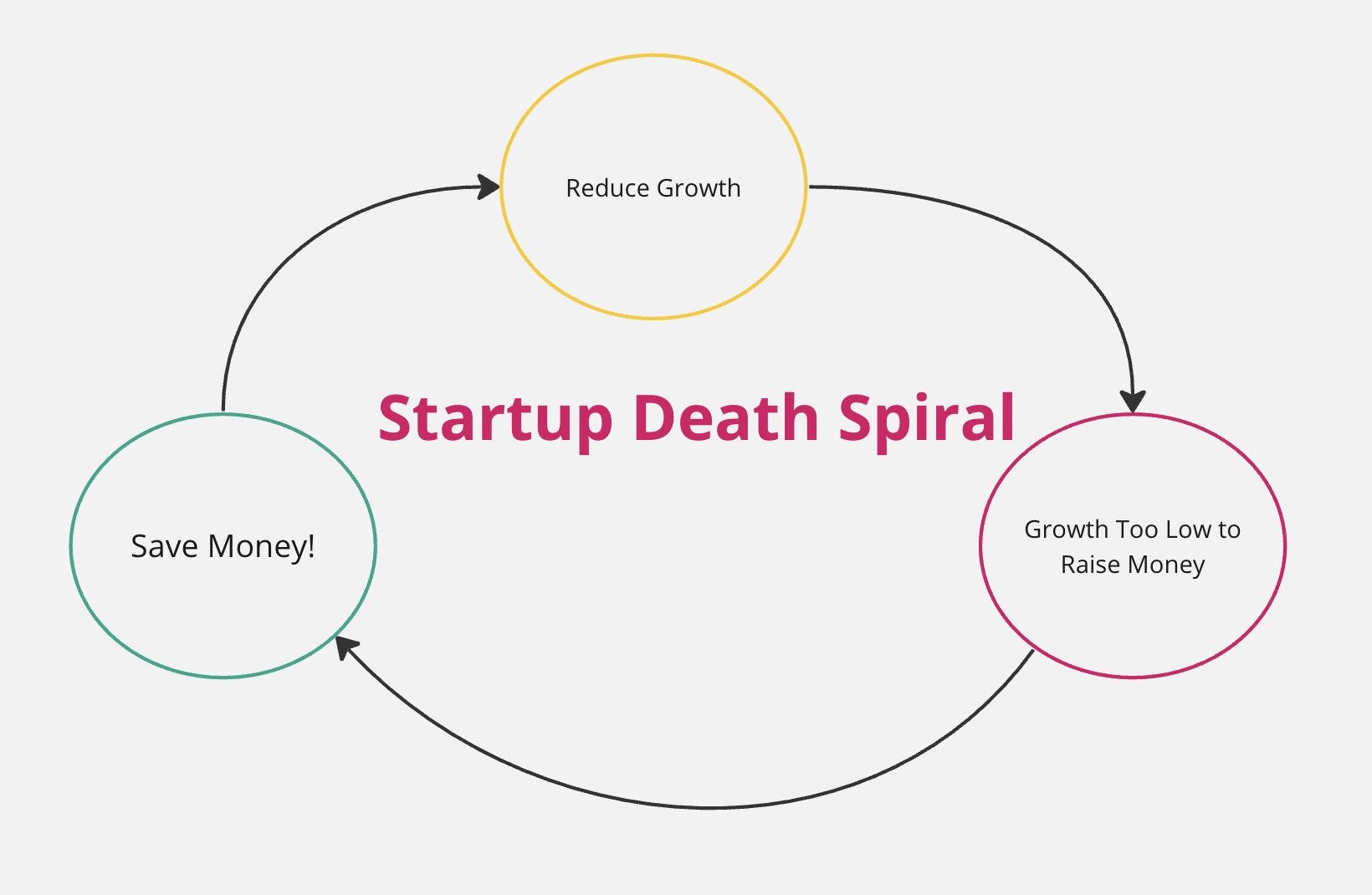 Reduce Growth

Startup Death Spiral

Save Money!

Growth Too Low to Raise Money